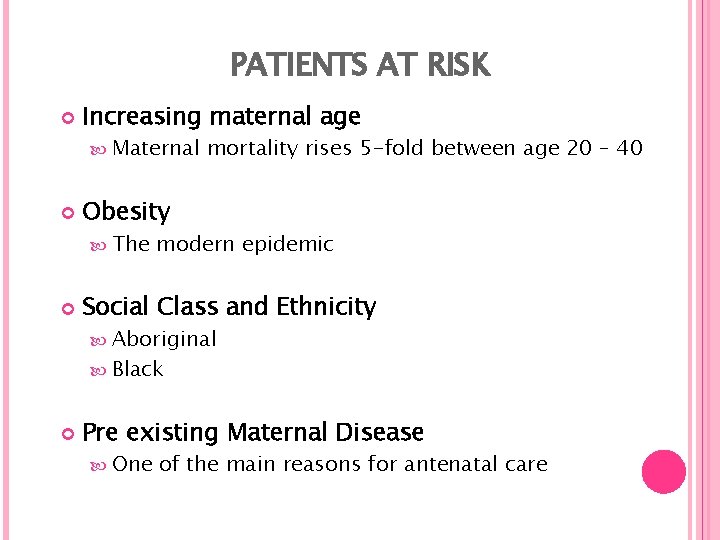 PATIENTS AT RISK

Increasing maternal age

Maternal mortality rises 5-fold between age 20 – 40

Obesity

The modern epidemic

Social Class and Ethnicity

Aboriginal

Black

Pre existing Maternal Disease

One of the main reasons for antenatal care